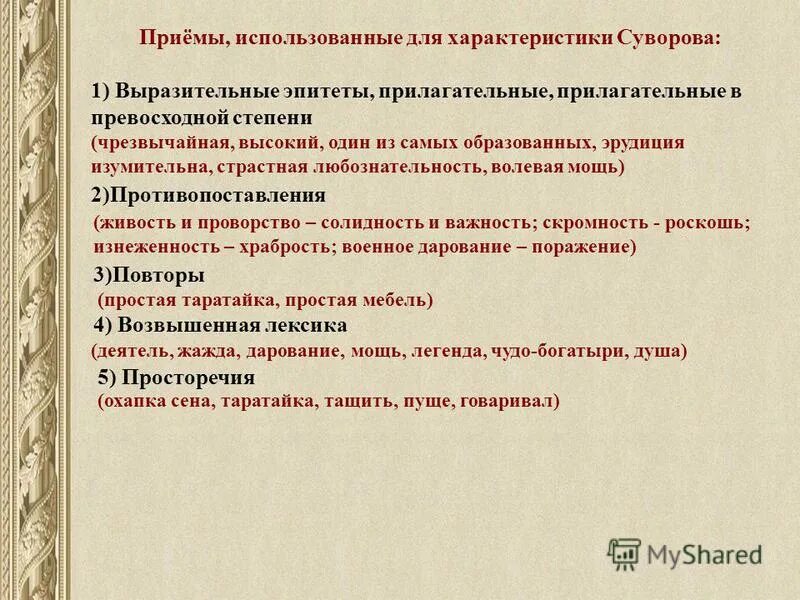 Приёмы, использованные для характеристики Суворова:

1) Выразительные эпитеты, прилагательные, прилагательные в превосходной степени
(чрезвычайная, высокий, один из самых образованных, эрудиция изумительна, страстная любознательность, волевая мощь)

2)Противопоставления
(живость и проворство – солидность и важность; скромность - роскошь; изнеженность – храбрость; военное дарование – поражение)

3)Повторы
(простая таратайка, простая мебель)

4) Возвышенная лексика
(деятель, жажда, дарование, мощь, легенда, чудо-богатыри, душа)

5) Просторечия
(охапка сена, таратайка, тащить, пуще, говаривал)

MyShared